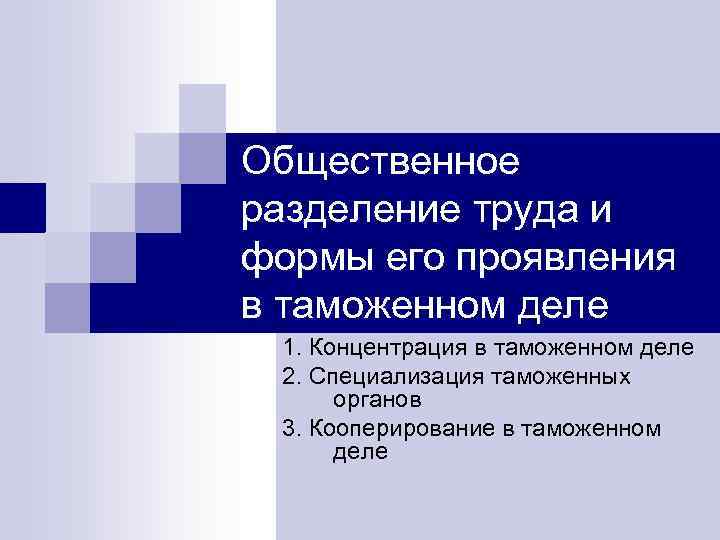 Общественное разделение труда и формы его проявления в таможенном деле

1. Концентрация в таможенном деле
2. Специализация таможенных органов
3. Кооперирование в таможенном деле